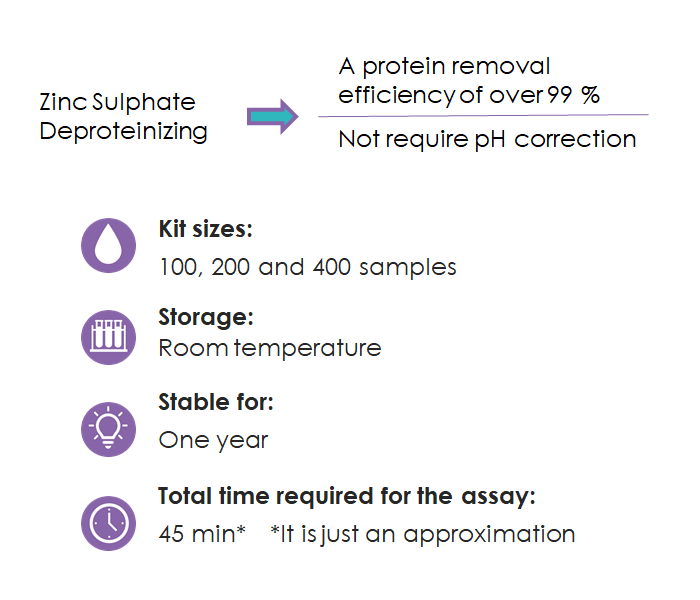 Zinc Sulphate Deproteinizing

A protein removal efficiency of over 99 %

Not require pH correction

Kit sizes:
100, 200 and 400 samples

Storage:
Room temperature

Stable for:
One year

Total time required for the assay:
45 min* *It is just an approximation